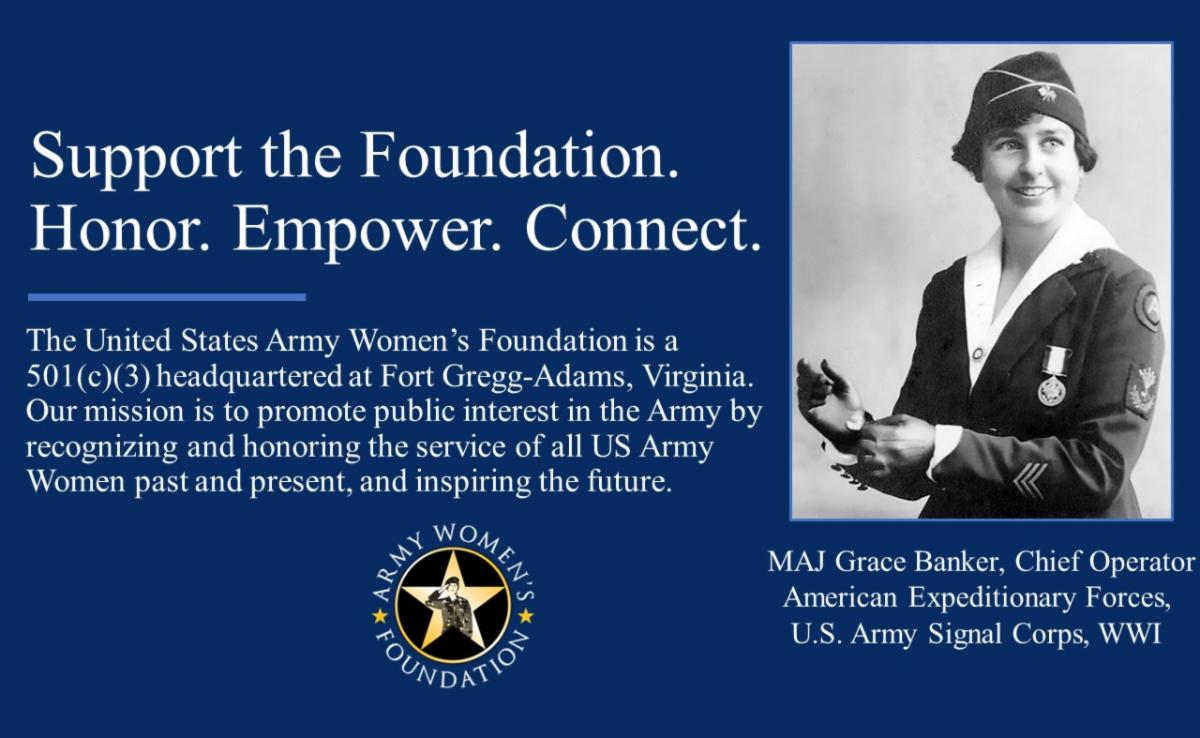 Support the Foundation.
Honor. Empower. Connect.

The United States Army Women's Foundation is a 501(c)(3) headquartered at Fort Gregg-Adams, Virginia. Our mission is to promote public interest in the Army by recognizing and honoring the service of all US Army Women past and present, and inspiring the future.

ARMY WOMEN'S FOUNDATION

MAJ Grace Banker, Chief Operator
American Expeditionary Forces,
U.S. Army Signal Corps, WWI